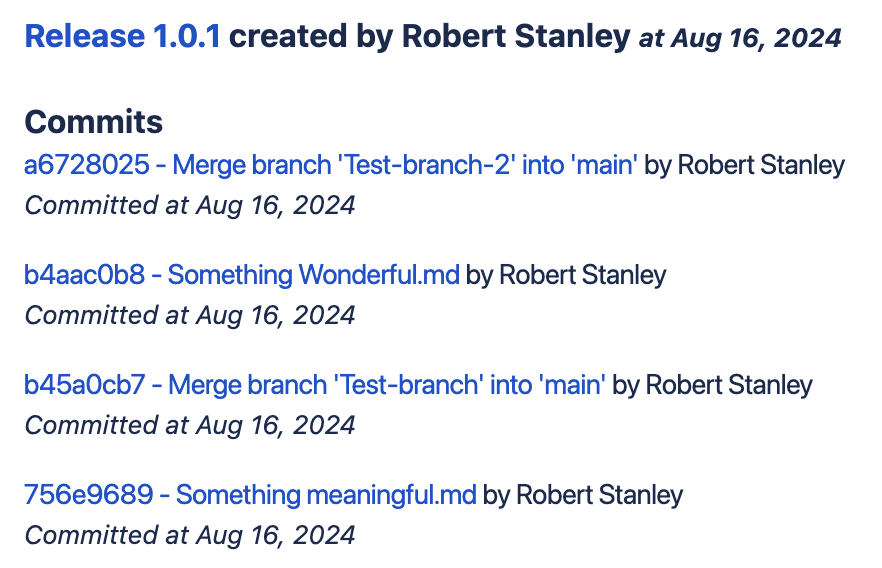 Release 1.0.1 created by Robert Stanley at Aug 16, 2024

Commits
a6728025 - Merge branch 'Test-branch-2' into 'main' by Robert Stanley
Committed at Aug 16, 2024

b4aac0b8 - Something Wonderful.md by Robert Stanley
Committed at Aug 16, 2024

b45a0cb7 - Merge branch 'Test-branch' into 'main' by Robert Stanley
Committed at Aug 16, 2024

756e9689 - Something meaningful.md by Robert Stanley
Committed at Aug 16, 2024